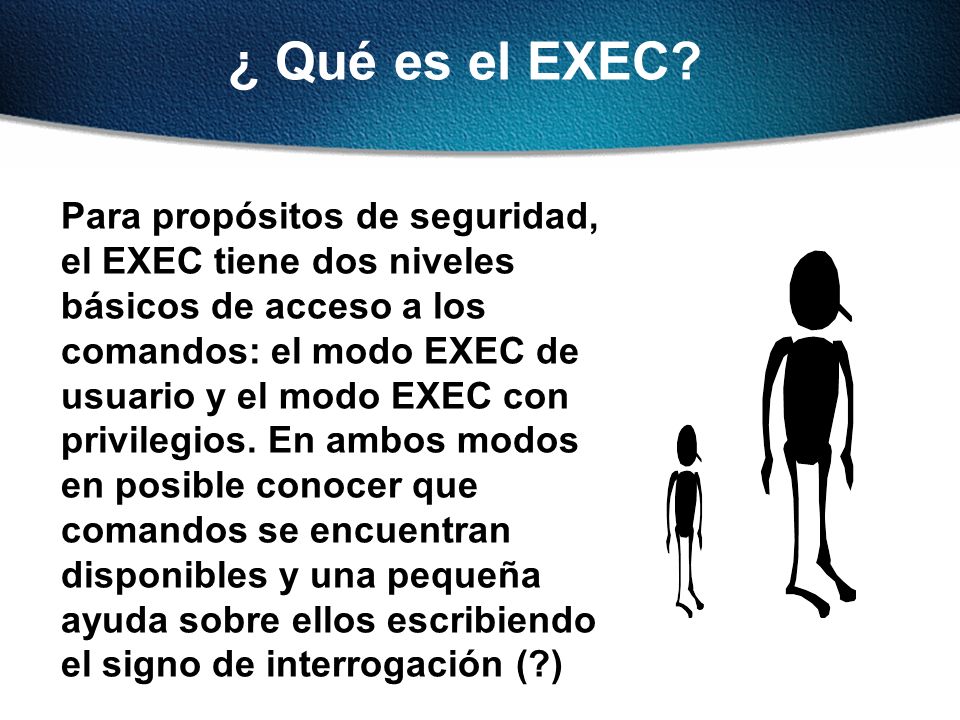 ¿ Qué es el EXEC?

Para propósitos de seguridad, el EXEC tiene dos niveles básicos de acceso a los comandos: el modo EXEC de usuario y el modo EXEC con privilegios. En ambos modos en posible conocer que comandos se encuentran disponibles y una pequeña ayuda sobre ellos escribiendo el signo de interrogación (?)